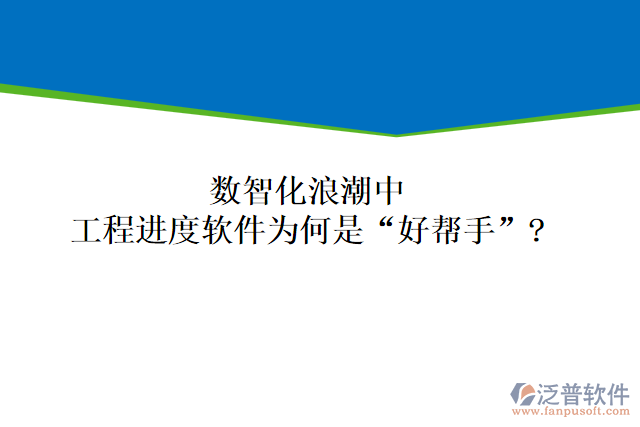 数智化浪潮中
工程进度软件为何是“好帮手”？

泛普软件
www.fanpusoft.com